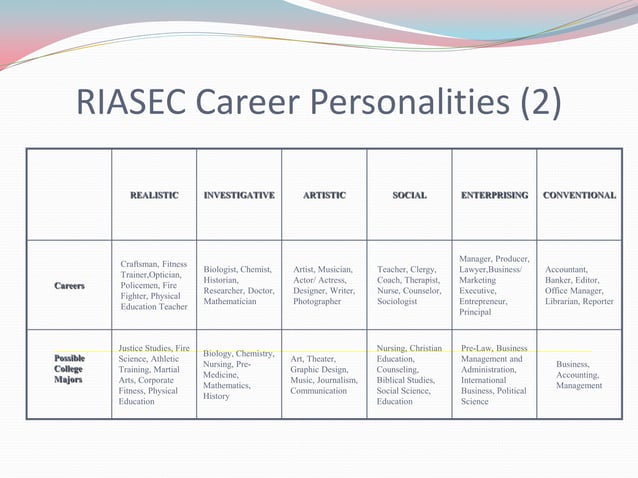 RIASEC Career Personalities (2)

| | REALISTIC | INVESTIGATIVE | ARTISTIC | SOCIAL | ENTERPRISING | CONVENTIONAL |
|---|---|---|---|---|---|---|
| Careers | Craftsman, Fitness Trainer,Optician, Policemen, Fire Fighter, Physical Education Teacher | Biologist, Chemist, Historian, Researcher, Doctor, Mathematician | Artist, Musician, Actor/ Actress, Designer, Writer, Photographer | Teacher, Clergy, Coach, Therapist, Nurse, Counselor, Sociologist | Manager, Producer, Lawyer,Business/ Marketing Executive, Entrepreneur, Principal | Accountant, Banker, Editor, Office Manager, Librarian, Reporter |
| Possible College Majors | Justice Studies, Fire Science, Athletic Training, Martial Arts, Corporate Fitness, Physical Education | Biology, Chemistry, Nursing, Pre-Medicine, Mathematics, History | Art, Theater, Graphic Design, Music, Journalism, Communication | Nursing, Christian Education, Counseling, Biblical Studies, Social Science, Education | Pre-Law, Business Management and Administration, International Business, Political Science | Business, Accounting, Management |